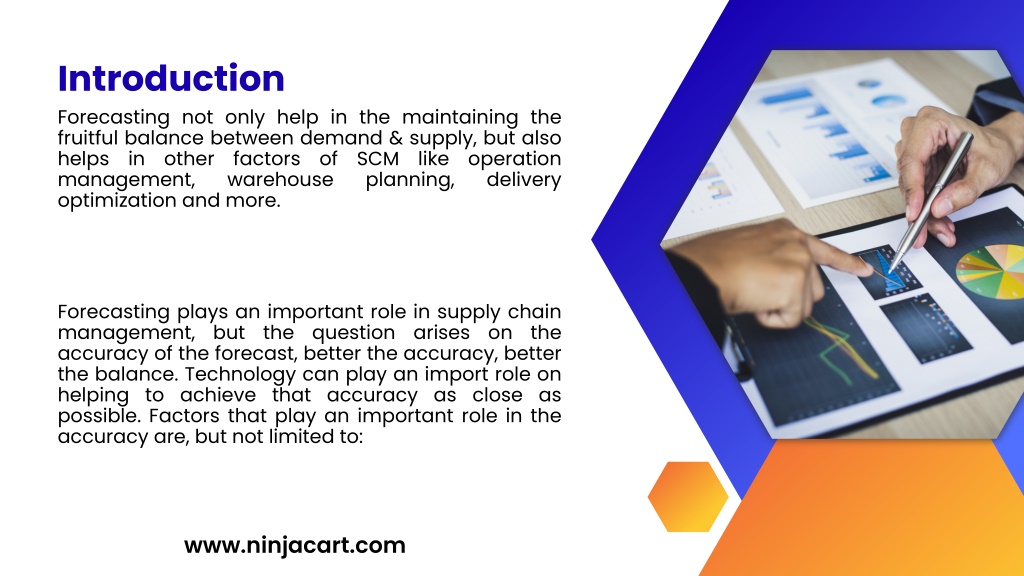 Introduction

Forecasting not only help in the maintaining the fruitful balance between demand & supply, but also helps in other factors of SCM like operation management, warehouse planning, delivery optimization and more.

Forecasting plays an important role in supply chain management, but the question arises on the accuracy of the forecast, better the accuracy, better the balance. Technology can play an import role on helping to achieve that accuracy as close as possible. Factors that play an important role in the accuracy are, but not limited to:

www.ninjacart.com